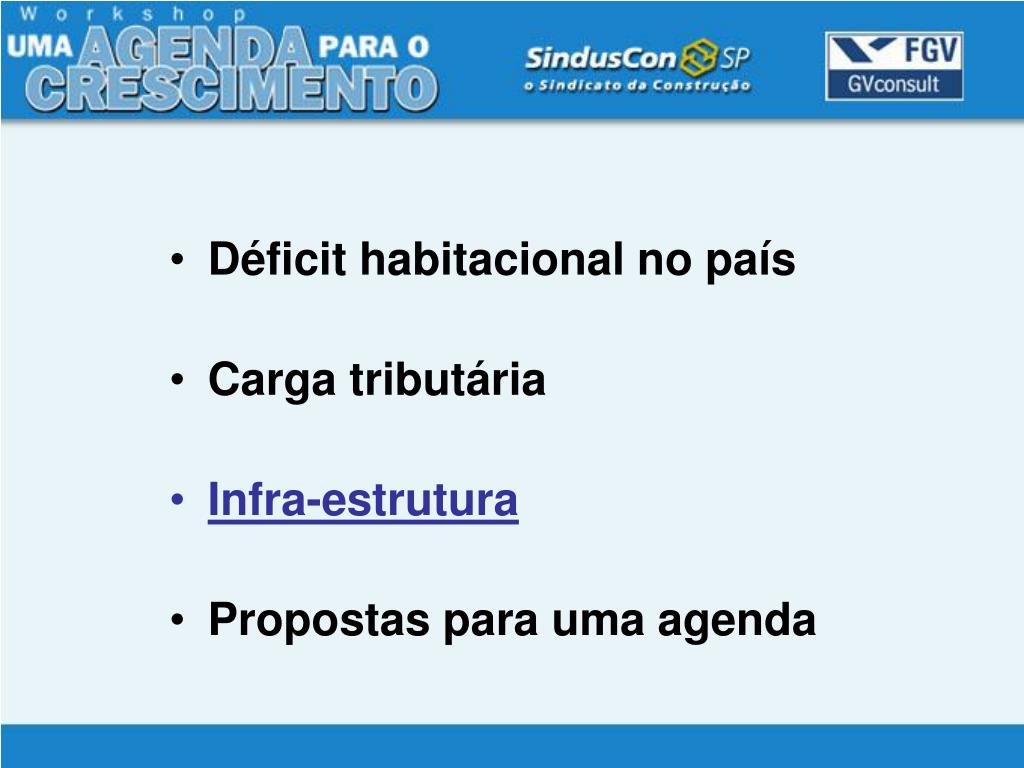 Workshop
UMA AGENDA PARA O CRESCIMENTO

SindusCon SP
o Sindicato da Construção

FGV
GVconsult

• Déficit habitacional no país

• Carga tributária

• Infra-estrutura

• Propostas para uma agenda